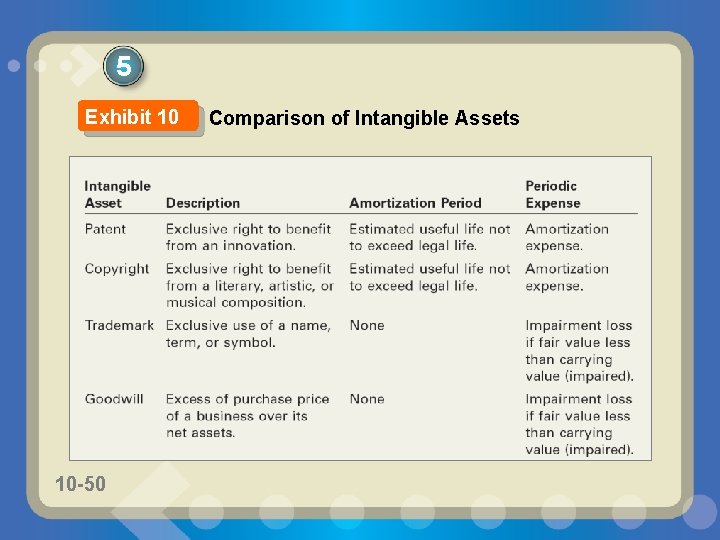 5

Exhibit 10 Comparison of Intangible Assets

| Intangible Asset | Description | Amortization Period | Periodic Expense |
|---|---|---|---|
| Patent | Exclusive right to benefit from an innovation. | Estimated useful life not to exceed legal life. | Amortization expense. |
| Copyright | Exclusive right to benefit from a literary, artistic, or musical composition. | Estimated useful life not to exceed legal life. | Amortization expense. |
| Trademark | Exclusive use of a name, term, or symbol. | None | Impairment loss if fair value less than carrying value (impaired). |
| Goodwill | Excess of purchase price of a business over its net assets. | None | Impairment loss if fair value less than carrying value (impaired). |

10-50